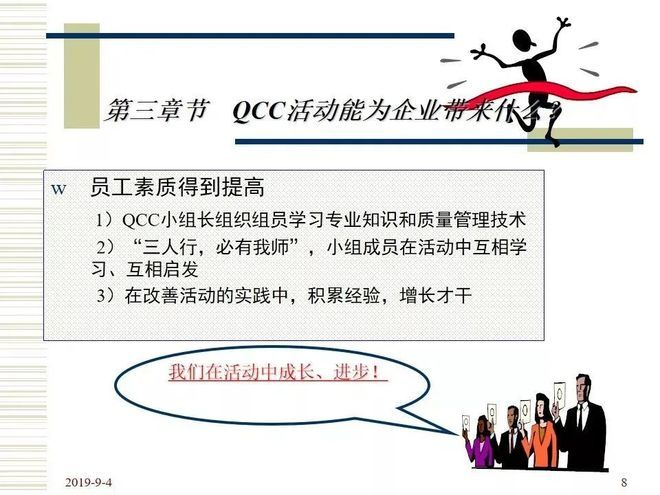 第三章节　QCC活动能为企业带来什么？

w　员工素质得到提高

1）QCC小组长组织组员学习专业知识和质量管理技术

2）“三人行，必有我师”，小组成员在活动中互相学习、互相启发

3）在改善活动的实践中，积累经验，增长才干

我们在活动中成长、进步！

2019-9-4

8